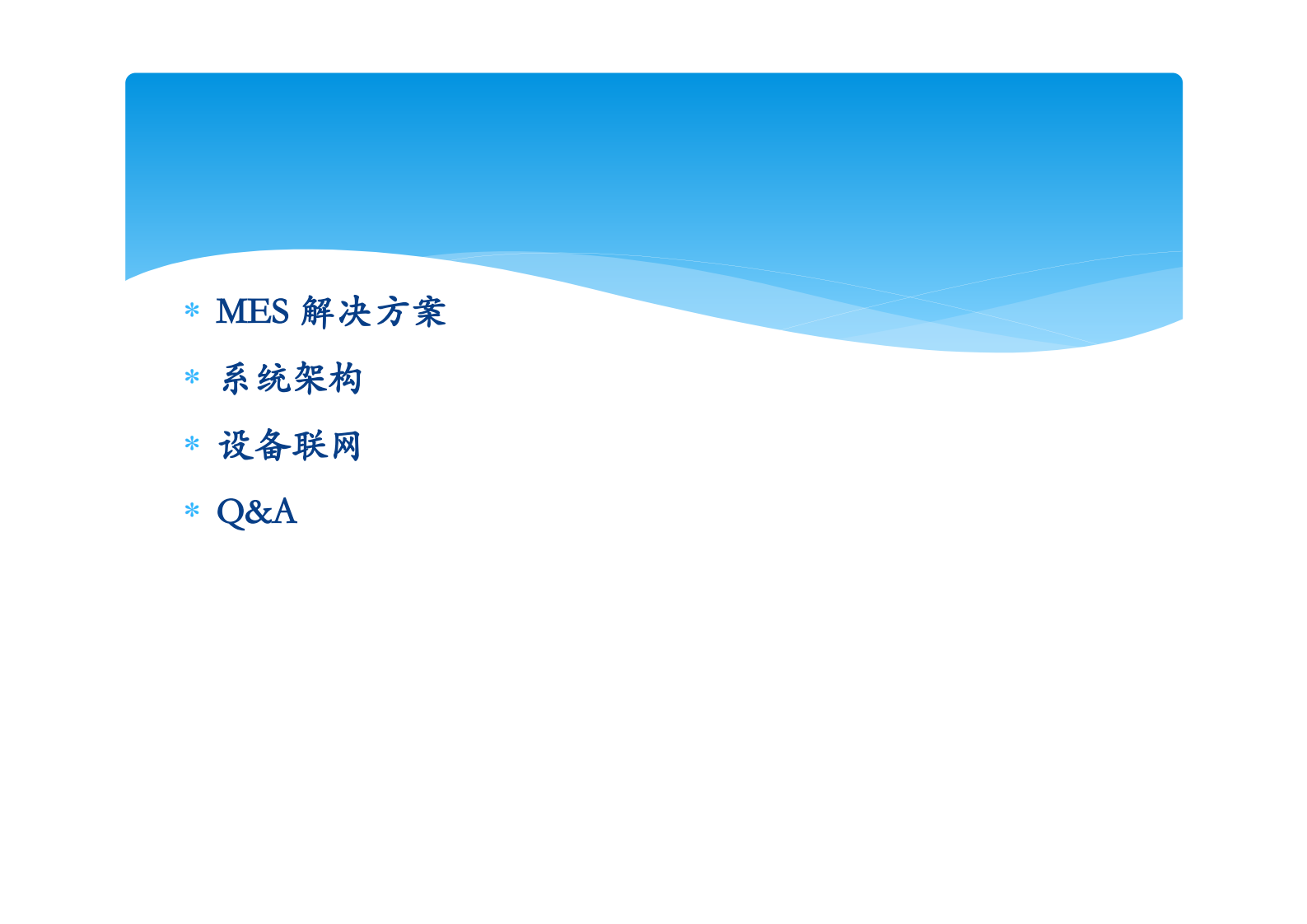 * MES 解决方案
* 系统架构
* 设备联网
* Q&A